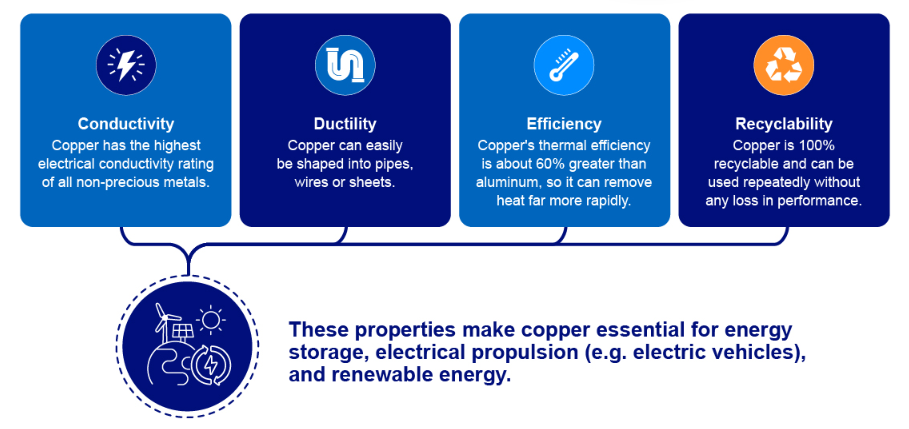 Conductivity
Copper has the highest electrical conductivity rating of all non-precious metals.

Ductility
Copper can easily be shaped into pipes, wires or sheets.

Efficiency
Copper's thermal efficiency is about 60% greater than aluminum, so it can remove heat far more rapidly.

Recyclability
Copper is 100% recyclable and can be used repeatedly without any loss in performance.

These properties make copper essential for energy storage, electrical propulsion (e.g. electric vehicles), and renewable energy.